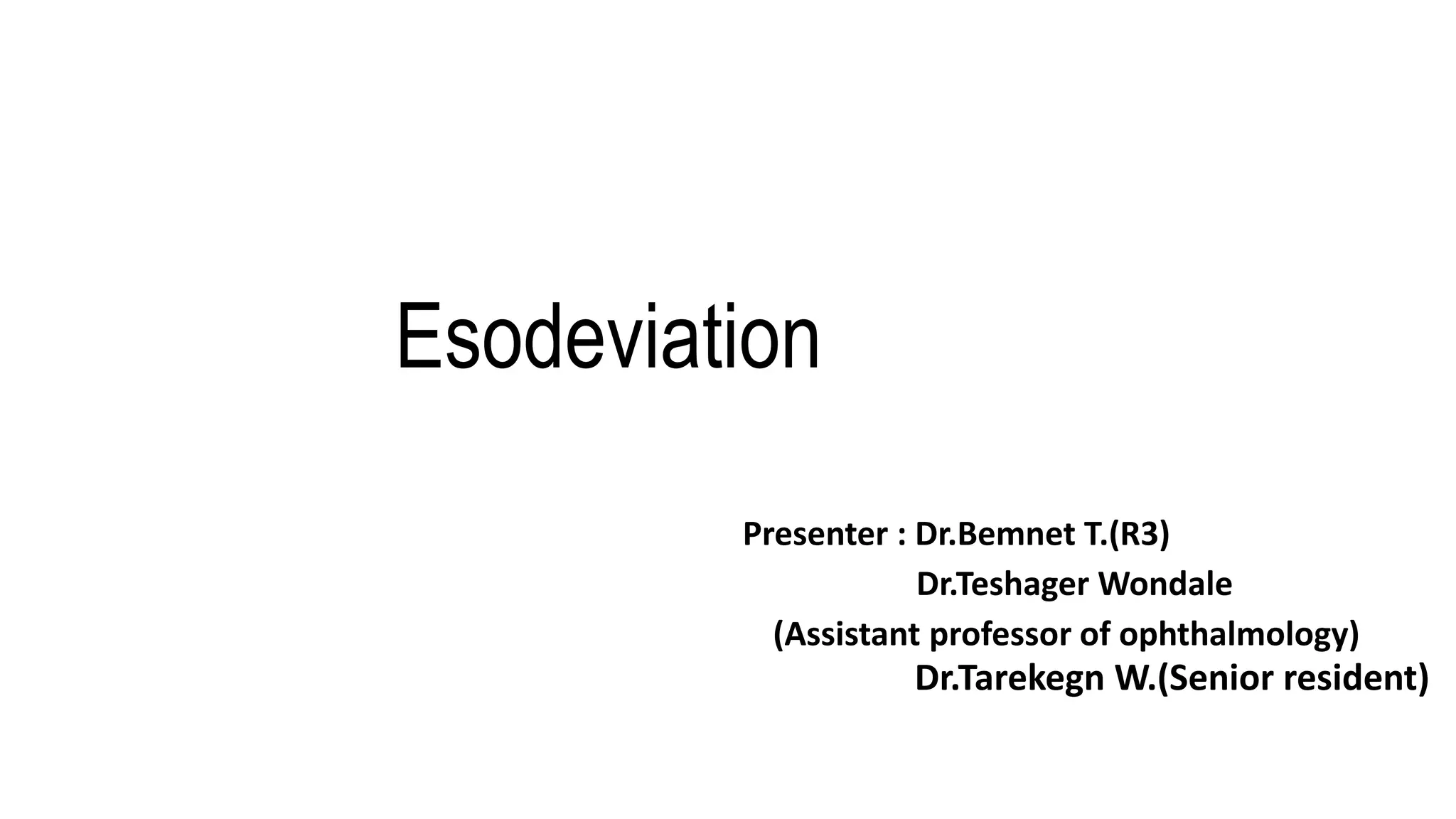 Esodeviation

Presenter : Dr.Bemnet T.(R3)
Dr.Teshager Wondale
(Assistant professor of ophthalmology)
Dr.Tarekegn W.(Senior resident)